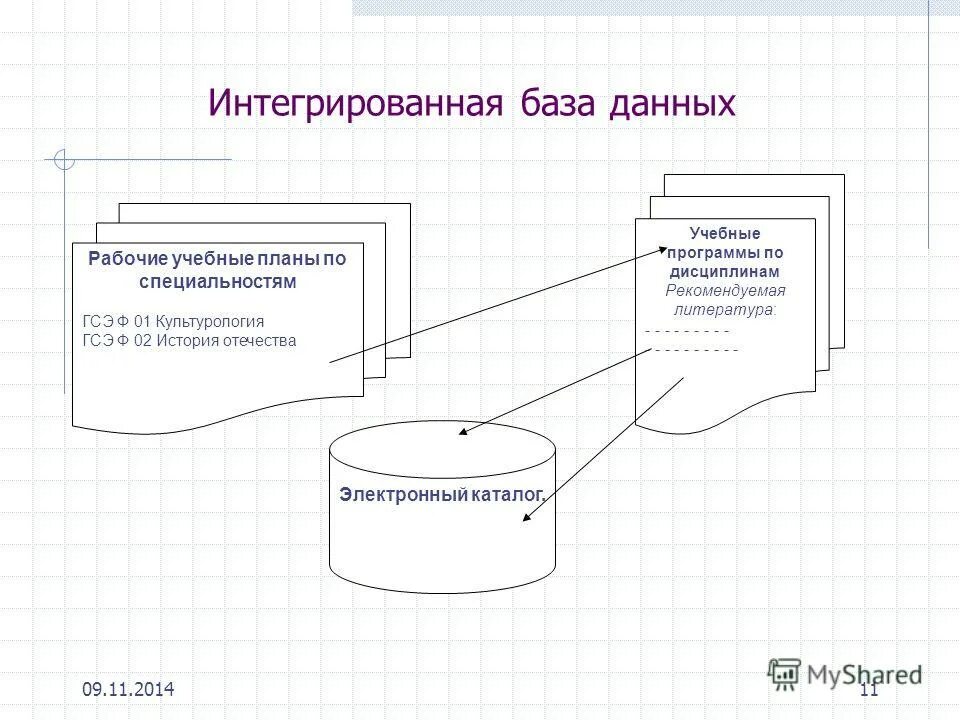 Интегрированная база данных

Рабочие учебные планы по специальностям

ГСЭ Ф 01 Культурология
ГСЭ Ф 02 История отечества

Учебные программы по дисциплинам
Рекомендуемая литература:
- - - - - - - - -
- - - - - - - - -

Электронный каталог.

09.11.2014

11

MyShared